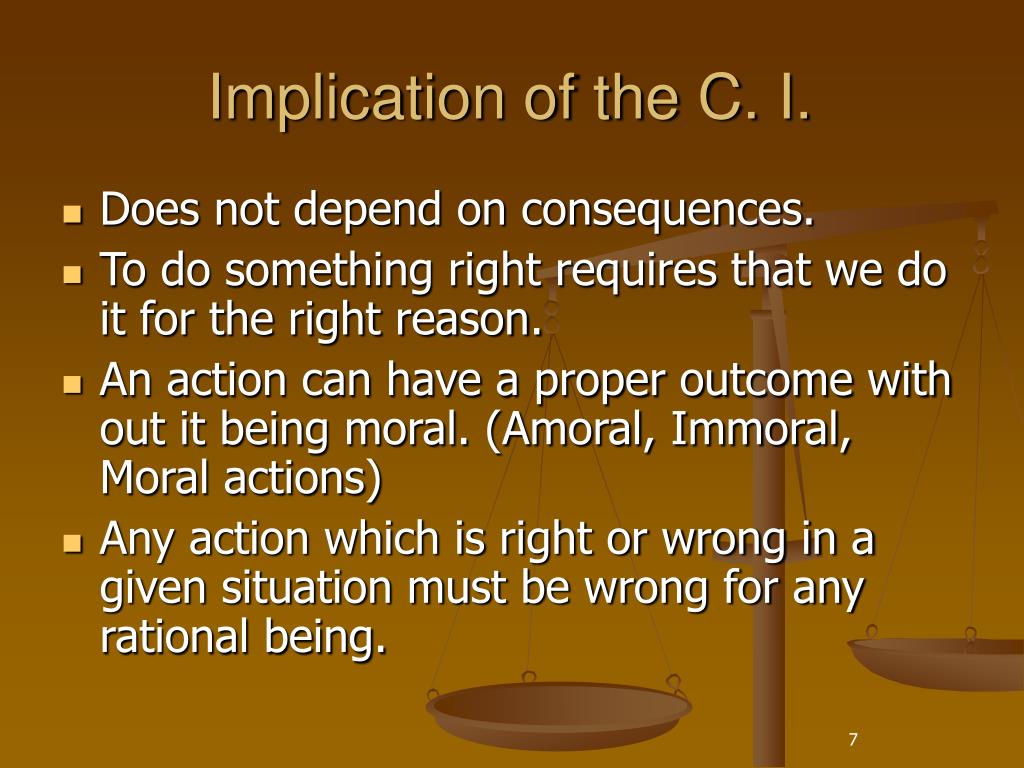 Implication of the C. I.

- Does not depend on consequences.
- To do something right requires that we do it for the right reason.
- An action can have a proper outcome with out it being moral. (Amoral, Immoral, Moral actions)
- Any action which is right or wrong in a given situation must be wrong for any rational being.

7